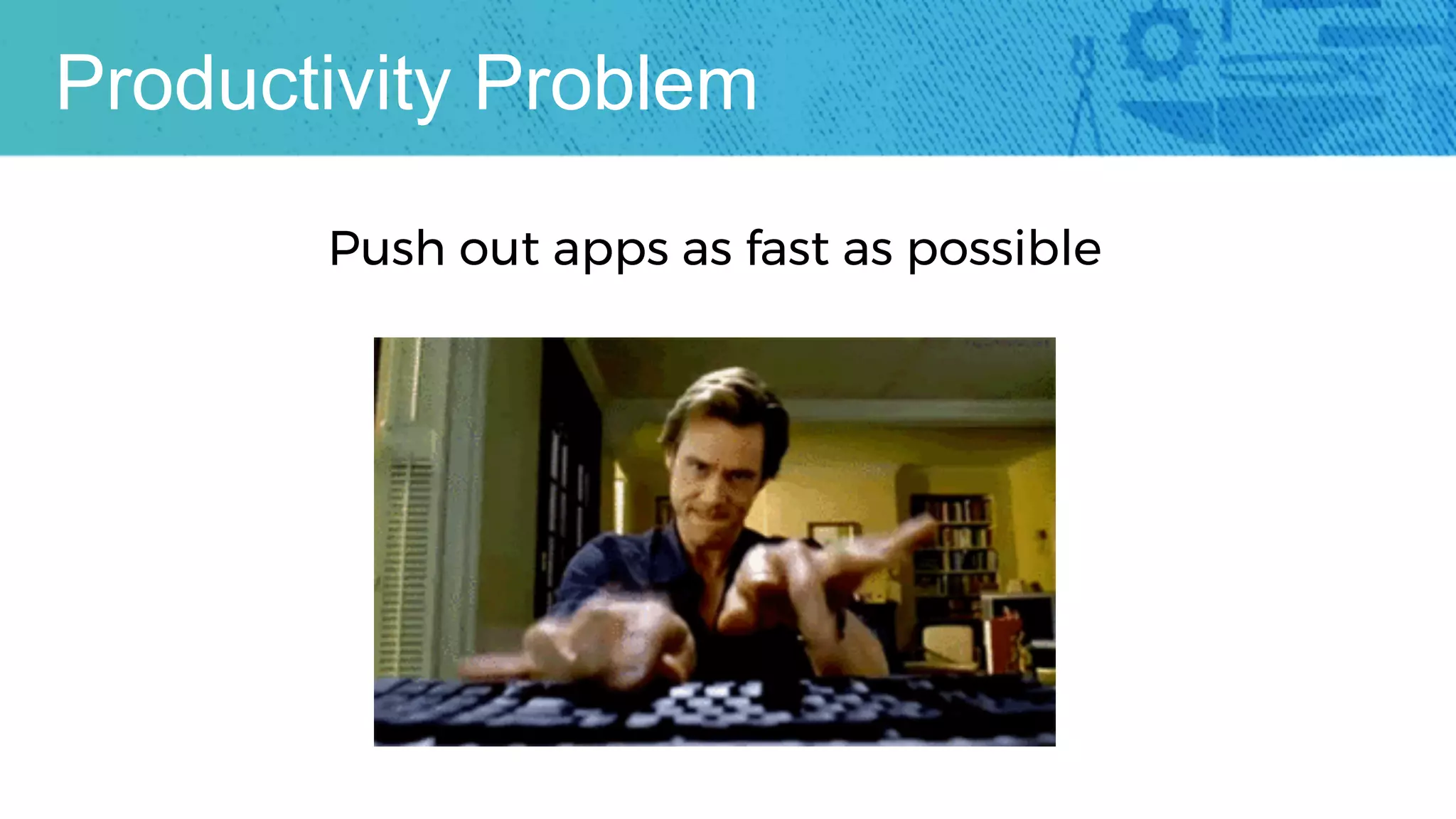 Productivity Problem

Push out apps as fast as possible